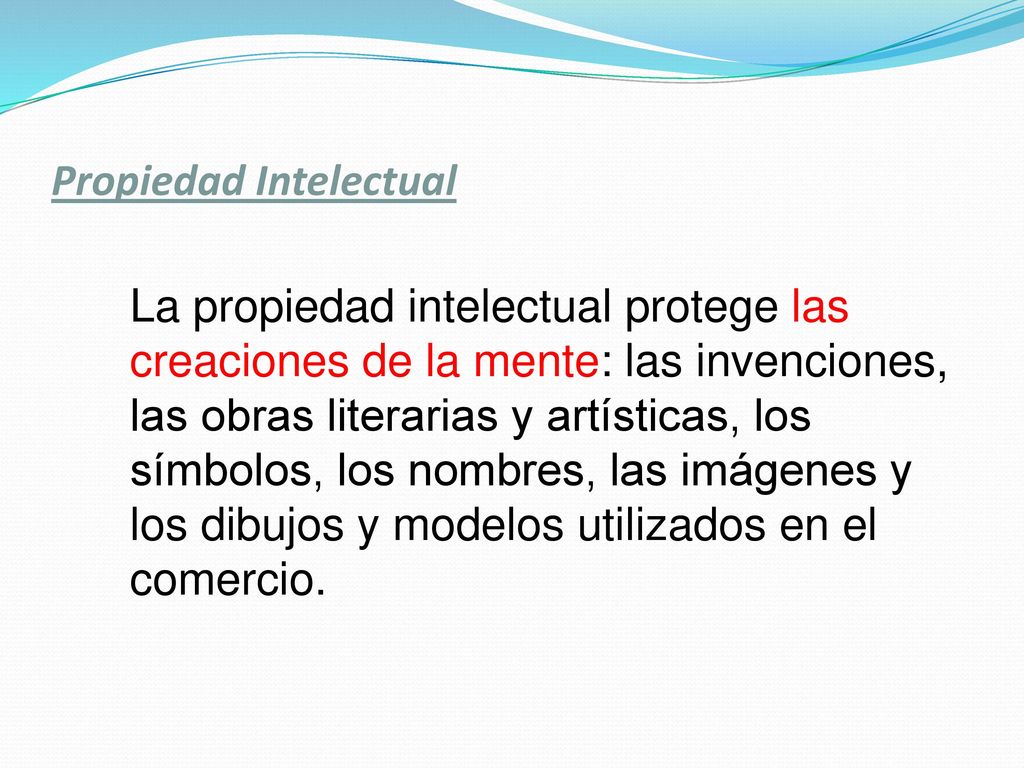 Propiedad Intelectual

La propiedad intelectual protege las creaciones de la mente: las invenciones, las obras literarias y artísticas, los símbolos, los nombres, las imágenes y los dibujos y modelos utilizados en el comercio.